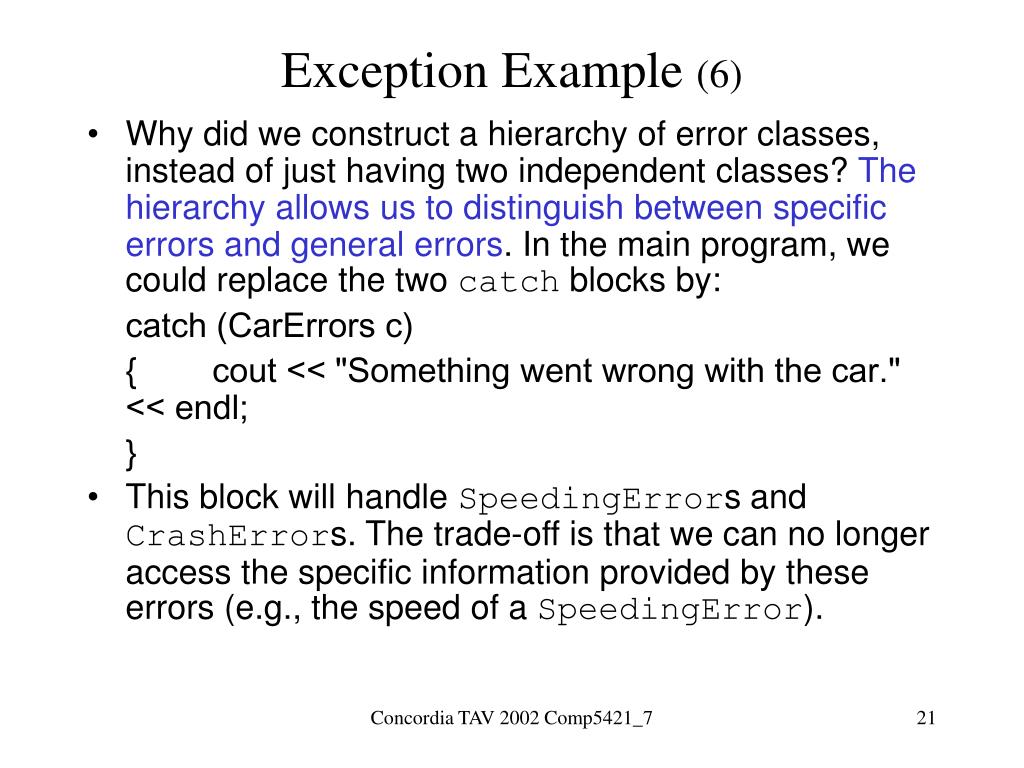 Exception Example (6)

• Why did we construct a hierarchy of error classes, instead of just having two independent classes? The hierarchy allows us to distinguish between specific errors and general errors. In the main program, we could replace the two catch blocks by:

catch (CarErrors c)

{ cout << "Something went wrong with the car." << endl;

}

• This block will handle SpeedingErrors and CrashErrors. The trade-off is that we can no longer access the specific information provided by these errors (e.g., the speed of a SpeedingError).

Concordia TAV 2002 Comp5421_7

21